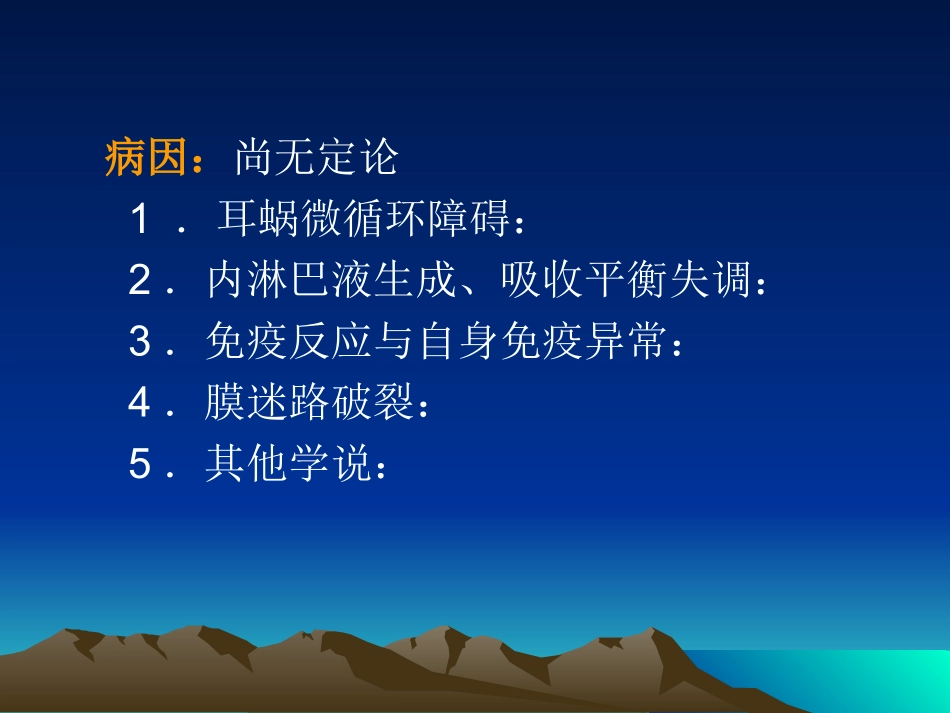 病因：尚无定论

1．耳蜗微循环障碍：

2．内淋巴液生成、吸收平衡失调：

3．免疫反应与自身免疫异常：

4．膜迷路破裂：

5．其他学说：